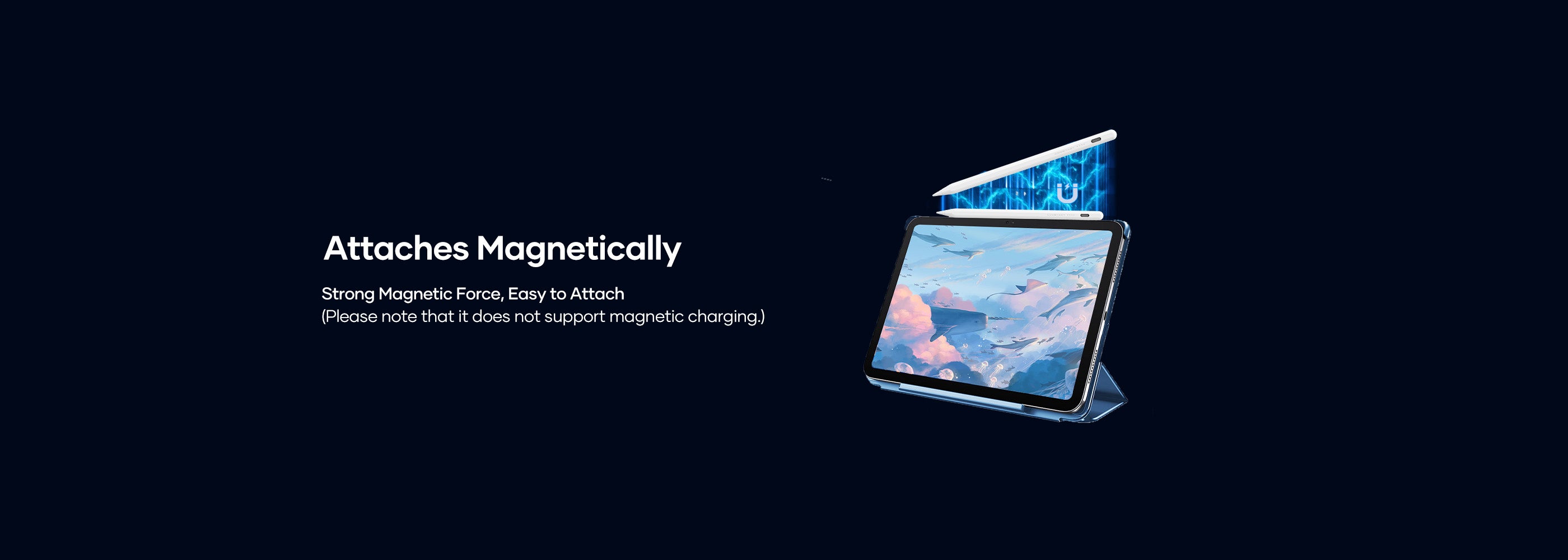 Attaches Magnetically

Strong Magnetic Force, Easy to Attach
(Please note that it does not support magnetic charging.)